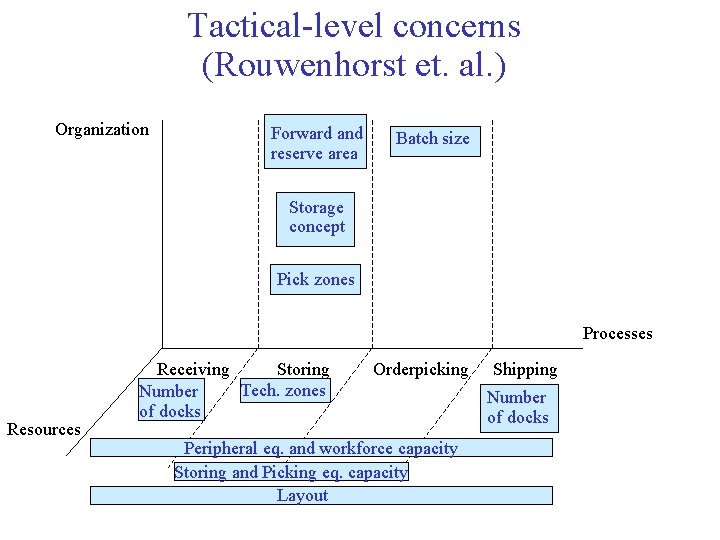 Tactical-level concerns
(Rouwenhorst et. al.)

Organization

Forward and reserve area

Batch size

Storage concept

Pick zones

Processes

Receiving

Storing

Orderpicking

Shipping

Number of docks

Tech. zones

Number of docks

Resources

Peripheral eq. and workforce capacity

Storing and Picking eq. capacity

Layout